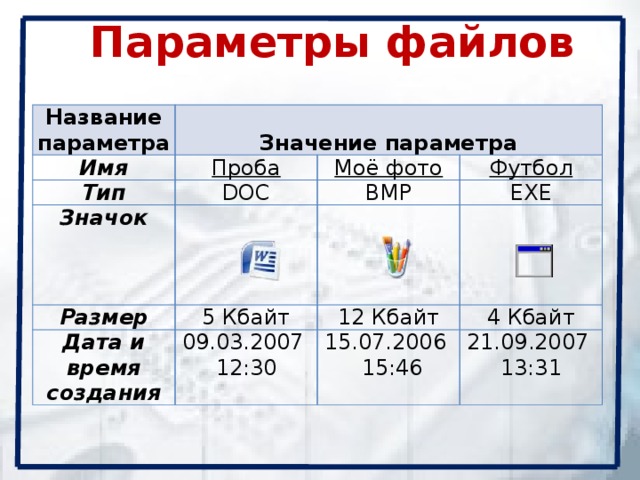 Параметры файлов

| Название параметра | Значение параметра | | |
|---|---|---|---|
| Имя | Проба | Моё фото | Футбол |
| Тип | DOC | BMP | EXE |
| Значок | W | | |
| Размер | 5 Кбайт | 12 Кбайт | 4 Кбайт |
| Дата и время создания | 09.03.2007 12:30 | 15.07.2006 15:46 | 21.09.2007 13:31 |